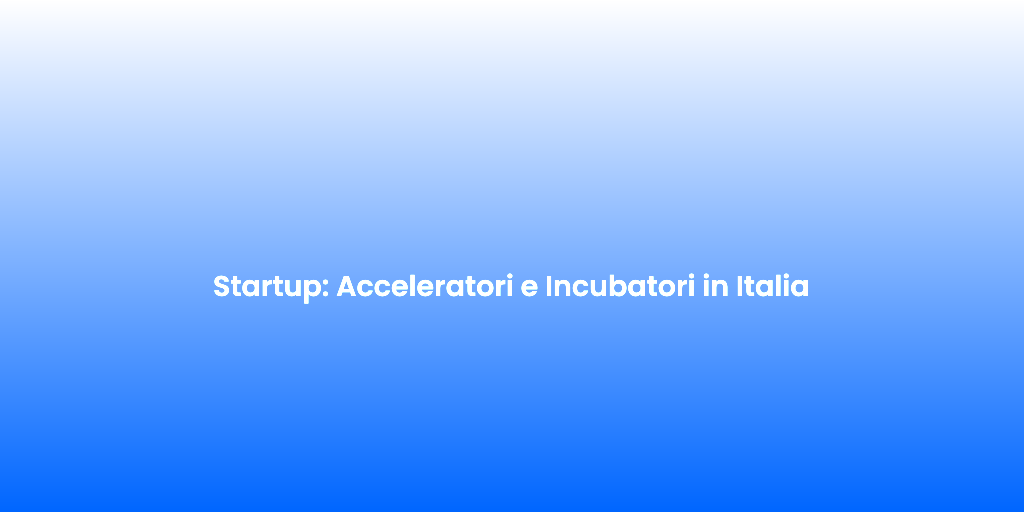 Startup: Acceleratori e Incubatori in Italia